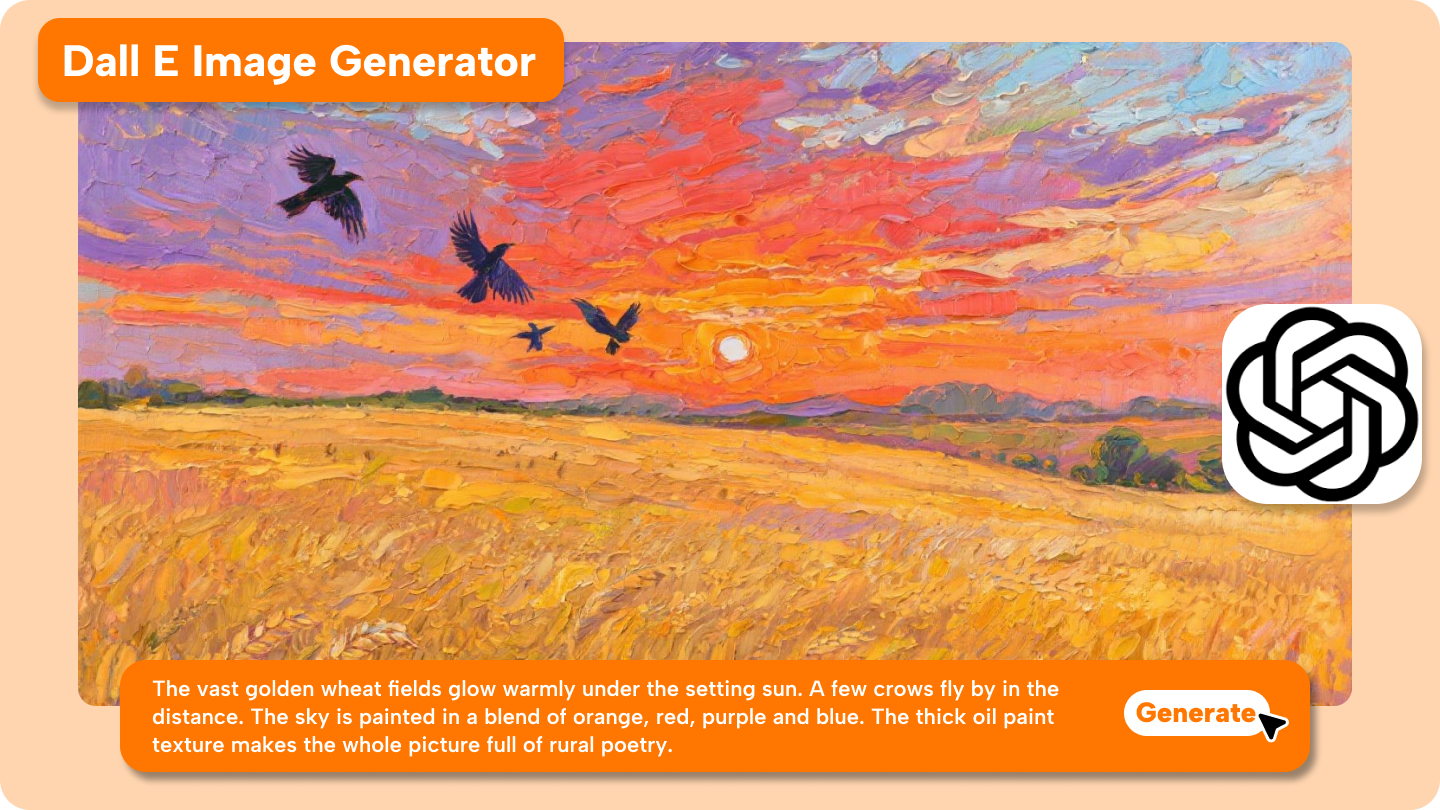 Dall E Image Generator

The vast golden wheat fields glow warmly under the setting sun. A few crows fly by in the distance. The sky is painted in a blend of orange, red, purple and blue. The thick oil paint texture makes the whole picture full of rural poetry.

Generate